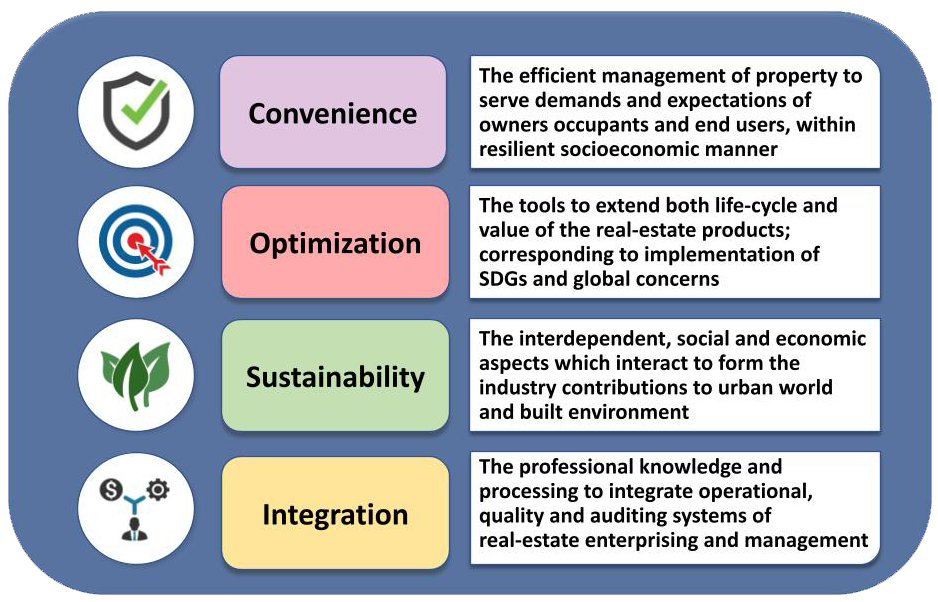 Convenience

The efficient management of property to serve demands and expectations of owners occupants and end users, within resilient socioeconomic manner

Optimization

The tools to extend both life-cycle and value of the real-estate products; corresponding to implementation of SDGs and global concerns

Sustainability

The interdependent, social and economic aspects which interact to form the industry contributions to urban world and built environment

Integration

The professional knowledge and processing to integrate operational, quality and auditing systems of real-estate enterprising and management